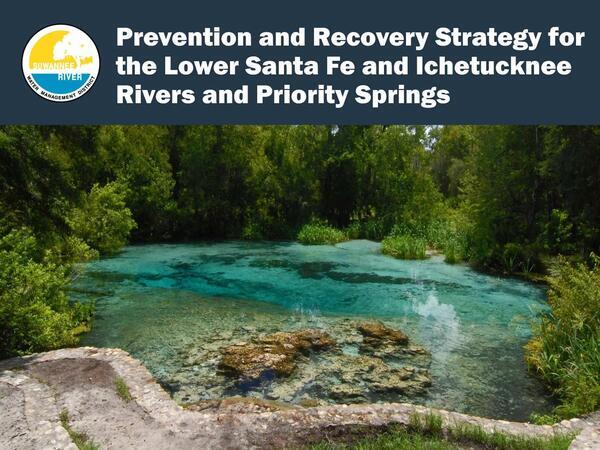 SUWANNEE RIVER
WATER MANAGEMENT DISTRICT

Prevention and Recovery Strategy for the Lower Santa Fe and Ichetucknee Rivers and Priority Springs